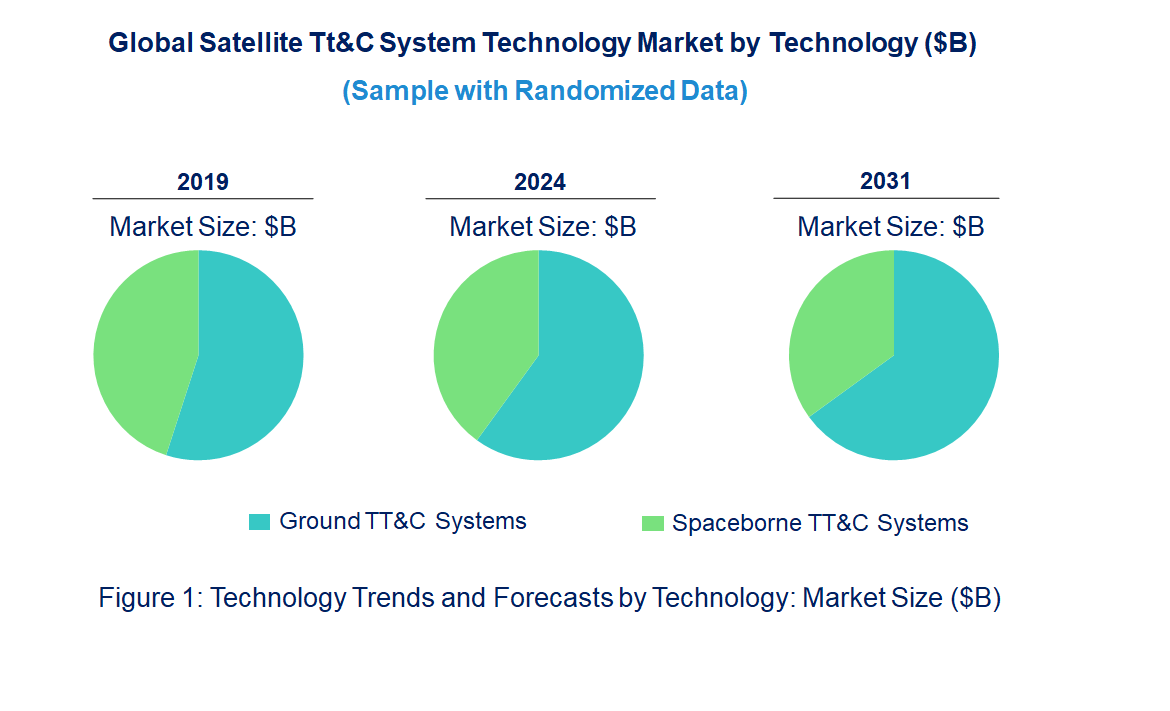 Global Satellite Tt&C System Technology Market by Technology ($B)

(Sample with Randomized Data)

2019

Market Size: $B

2024

Market Size: $B

2031

Market Size: $B

Ground TT&C Systems

Spaceborne TT&C Systems

Figure 1: Technology Trends and Forecasts by Technology: Market Size ($B)